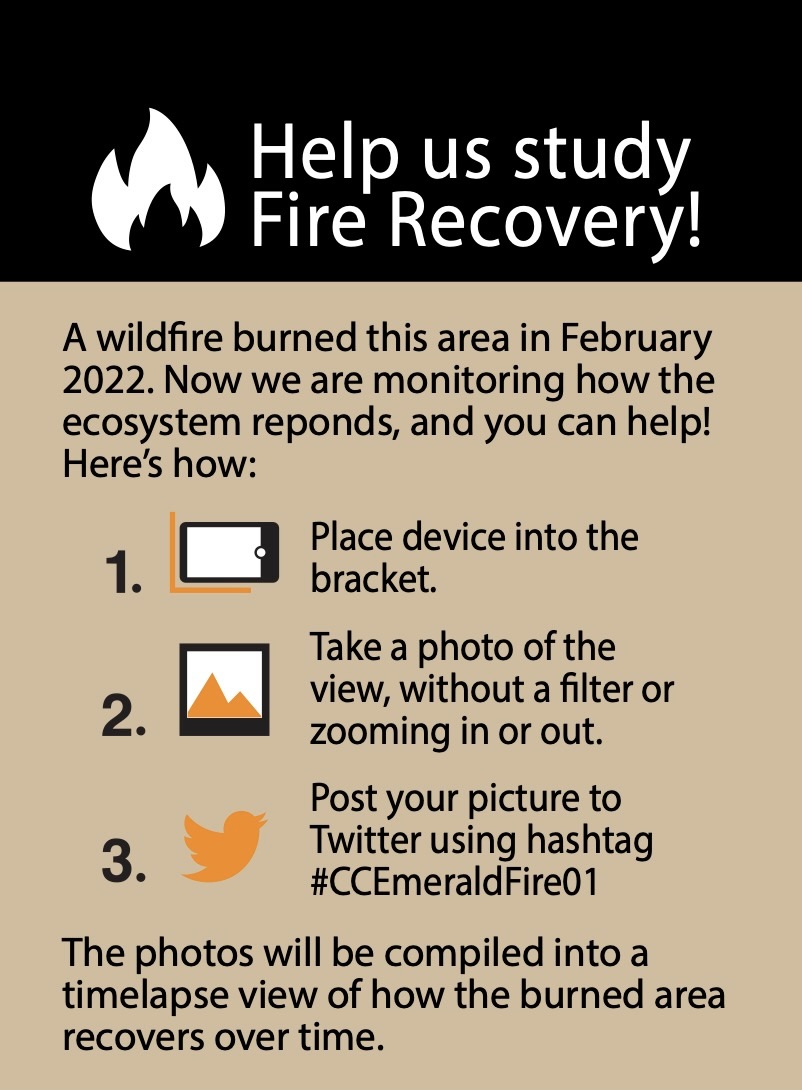 Help us study Fire Recovery!

A wildfire burned this area in February 2022. Now we are monitoring how the ecosystem reponds, and you can help! Here's how:

1. Place device into the bracket.

2. Take a photo of the view, without a filter or zooming in or out.

3. Post your picture to Twitter using hashtag #CCEmeraldFire01

The photos will be compiled into a timelapse view of how the burned area recovers over time.